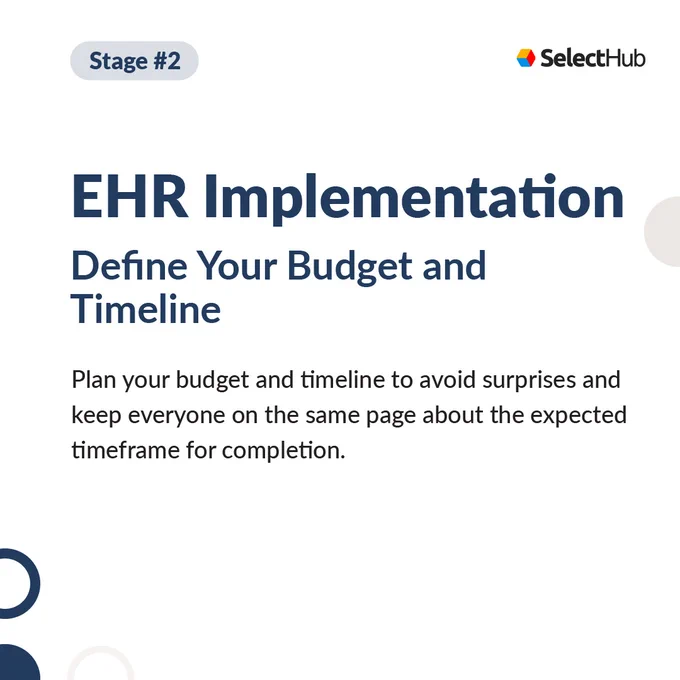 Stage #2

SelectHub

EHR Implementation

Define Your Budget and Timeline

Plan your budget and timeline to avoid surprises and keep everyone on the same page about the expected timeframe for completion.